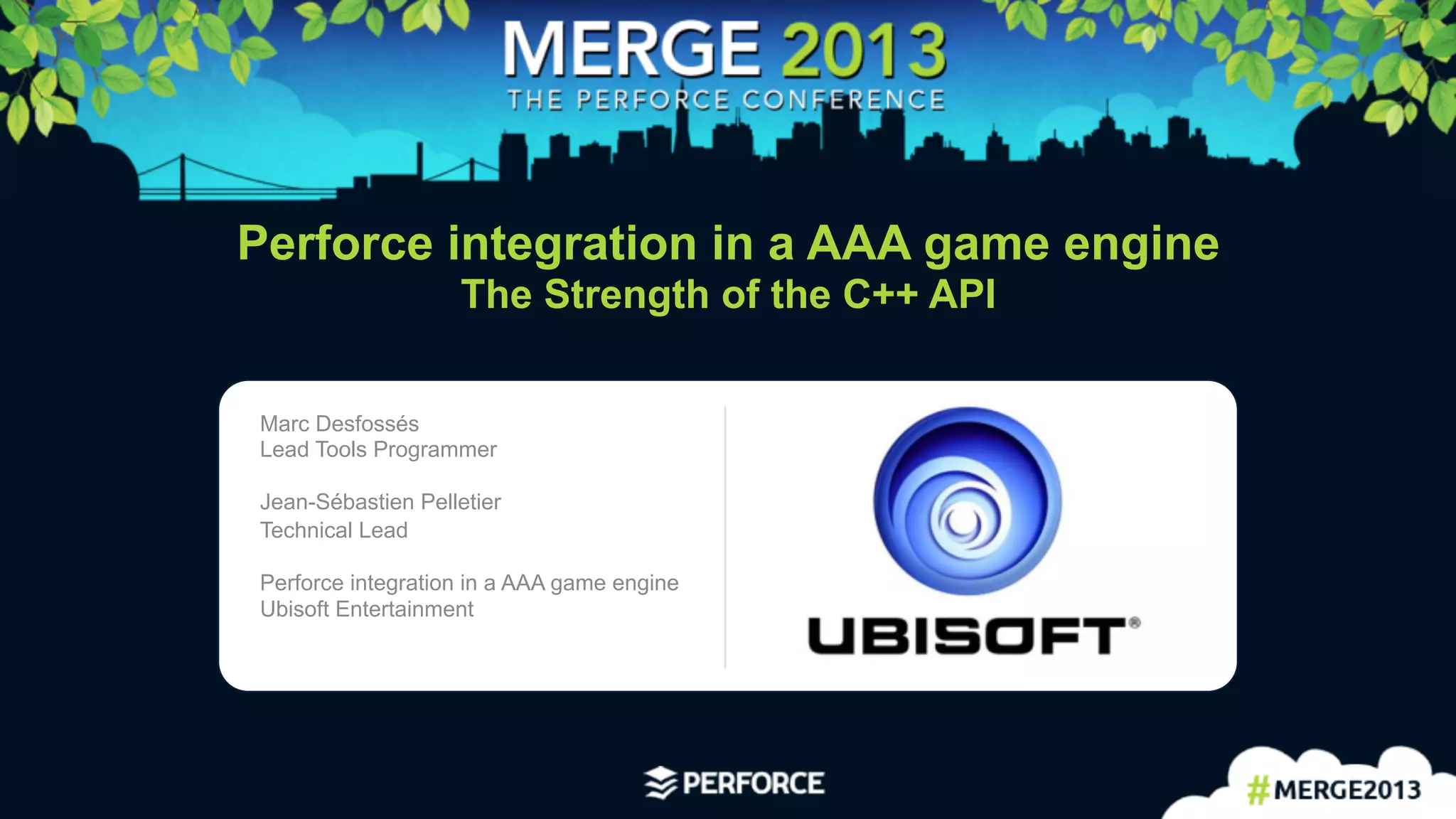 MERGE 2013
THE PERFORCE CONFERENCE

Perforce integration in a AAA game engine
The Strength of the C++ API

Marc Desfossés
Lead Tools Programmer

Jean-Sébastien Pelletier
Technical Lead

Perforce integration in a AAA game engine
Ubisoft Entertainment

UBISOFT®

PERFORCE

#MERGE2013